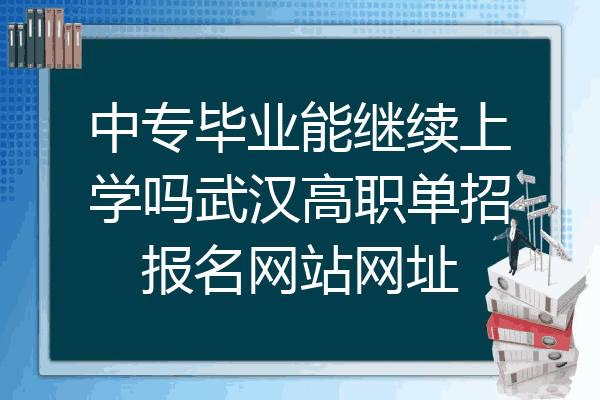 中专毕业能继续上学吗武汉高职单招报名网站网址